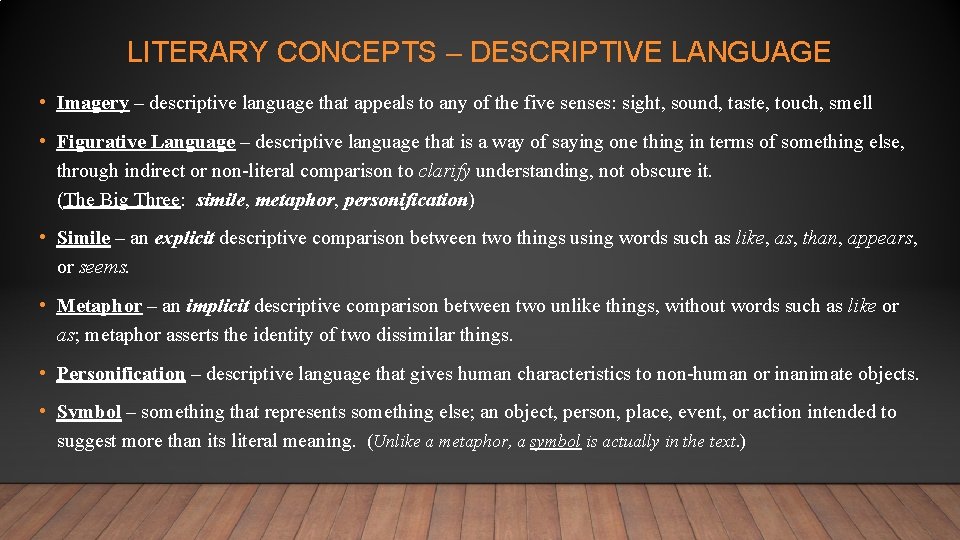 LITERARY CONCEPTS – DESCRIPTIVE LANGUAGE

• Imagery – descriptive language that appeals to any of the five senses: sight, sound, taste, touch, smell

• Figurative Language – descriptive language that is a way of saying one thing in terms of something else, through indirect or non-literal comparison to clarify understanding, not obscure it. (The Big Three: simile, metaphor, personification)

• Simile – an explicit descriptive comparison between two things using words such as like, as, than, appears, or seems.

• Metaphor – an implicit descriptive comparison between two unlike things, without words such as like or as; metaphor asserts the identity of two dissimilar things.

• Personification – descriptive language that gives human characteristics to non-human or inanimate objects.

• Symbol – something that represents something else; an object, person, place, event, or action intended to suggest more than its literal meaning. (Unlike a metaphor, a symbol is actually in the text.)